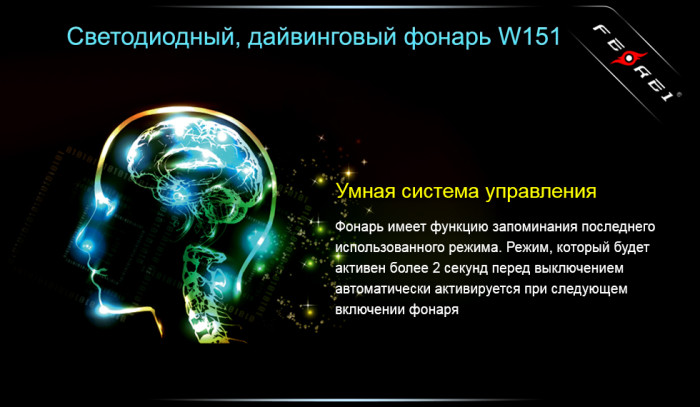 Светодиодный, дайвинговый фонарь W151

FEREI

Умная система управления

Фонарь имеет функцию запоминания последнего использованного режима. Режим, который будет активен более 2 секунд перед выключением автоматически активируется при следующем включении фонаря